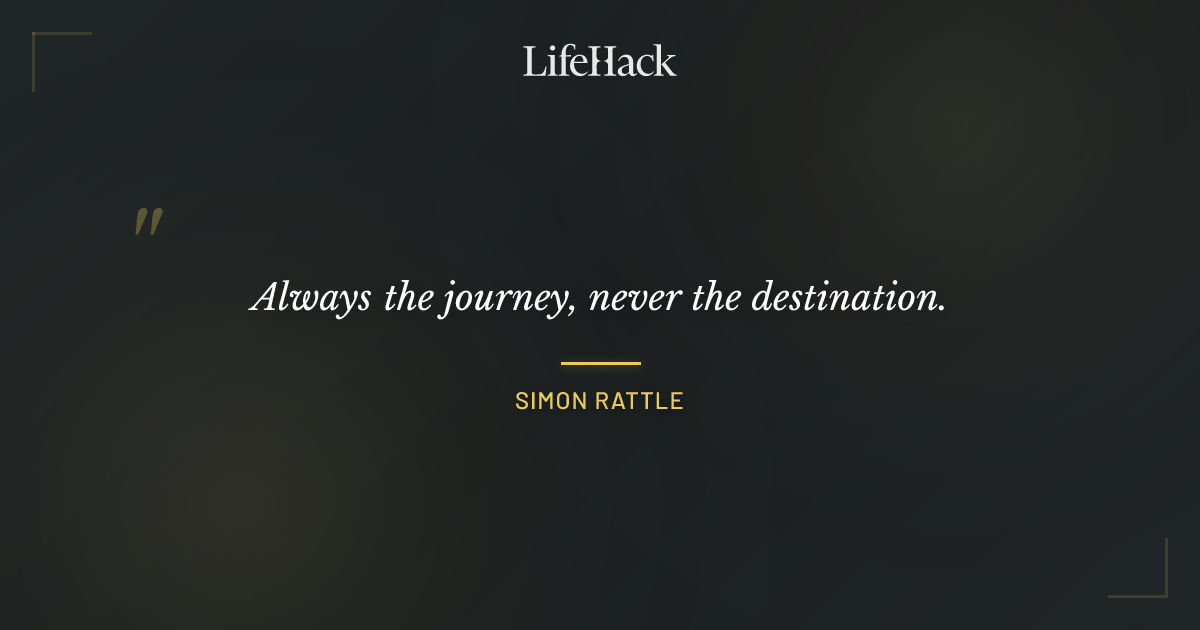 LifeHack

"

Always the journey, never the destination.

SIMON RATTLE